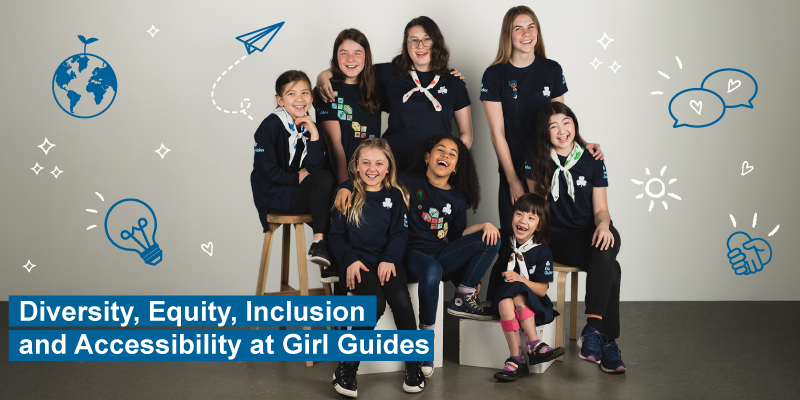 Diversity, Equity, Inclusion and Accessibility at Girl Guides